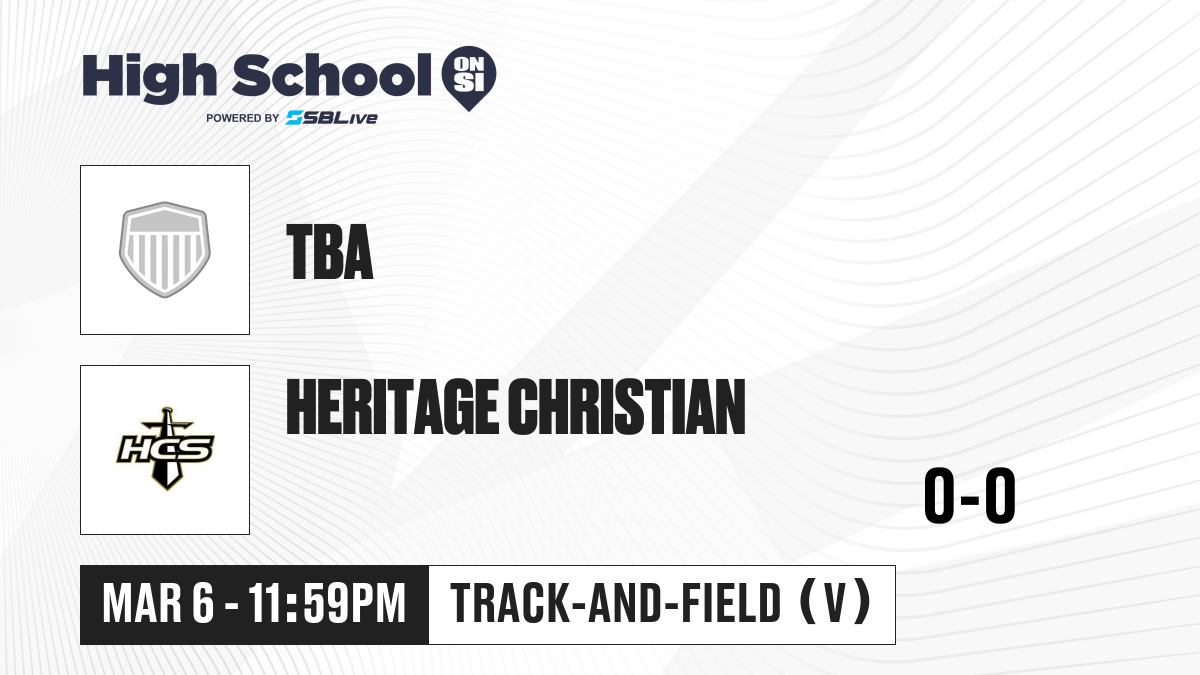 High School ON SI
POWERED BY SBLive

TBA

HCS

HERITAGE CHRISTIAN

0-0

MAR 6 - 11:59PM

TRACK-AND-FIELD (V)